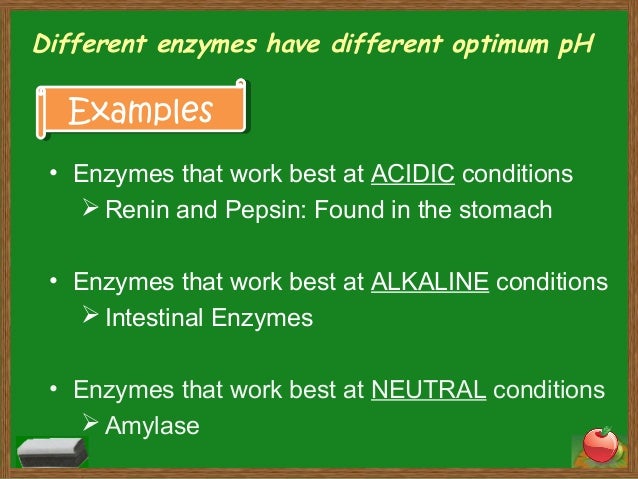 Different enzymes have different optimum pH

Examples

• Enzymes that work best at ACIDIC conditions
➢ Renin and Pepsin: Found in the stomach

• Enzymes that work best at ALKALINE conditions
➢ Intestinal Enzymes

• Enzymes that work best at NEUTRAL conditions
➢ Amylase